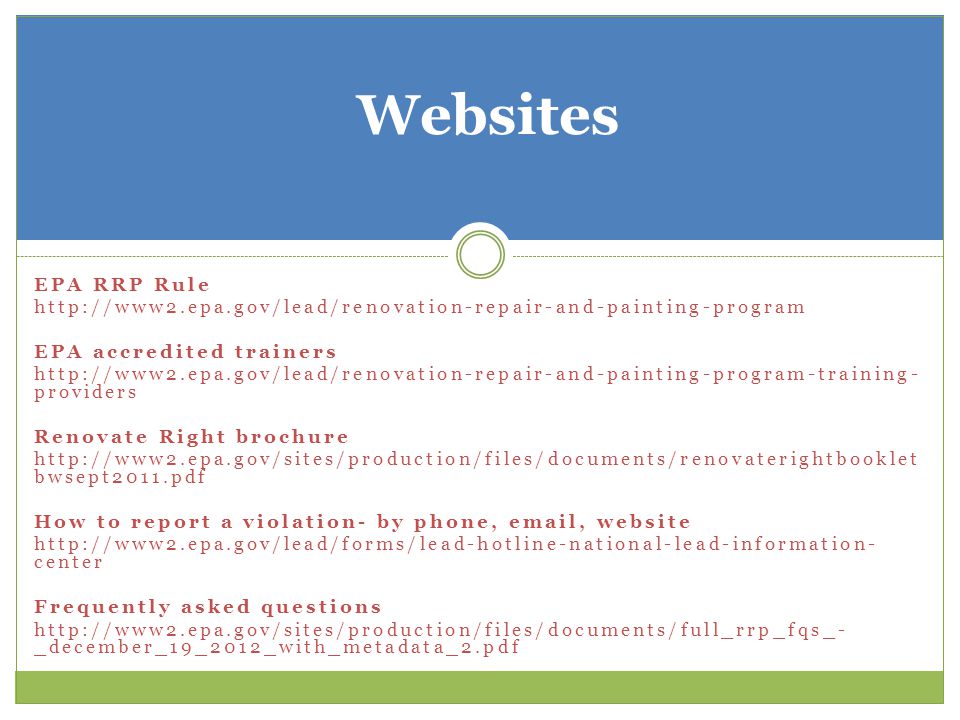 Websites

EPA RRP Rule
http://www2.epa.gov/lead/renovation-repair-and-painting-program

EPA accredited trainers
http://www2.epa.gov/lead/renovation-repair-and-painting-program-training-providers

Renovate Right brochure
http://www2.epa.gov/sites/production/files/documents/renovaterightbookletbwsept2011.pdf

How to report a violation- by phone, email, website
http://www2.epa.gov/lead/forms/lead-hotline-national-lead-information-center

Frequently asked questions
http://www2.epa.gov/sites/production/files/documents/full_rrp_fqs_-_december_19_2012_with_metadata_2.pdf